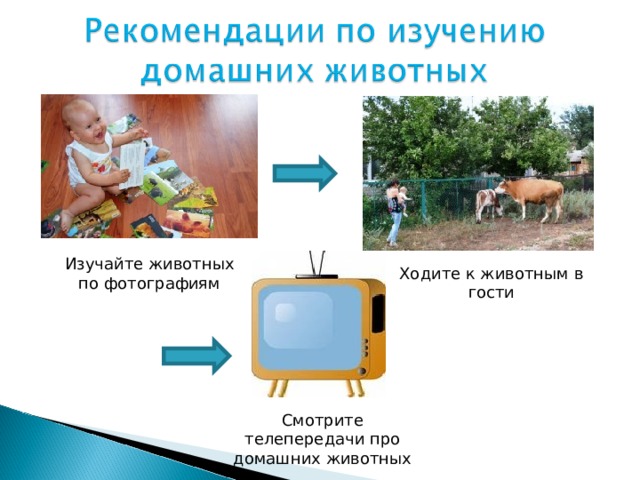 Рекомендации по изучению домашних животных

Изучайте животных по фотографиям

Ходите к животным в гости

Смотрите телепередачи про домашних животных